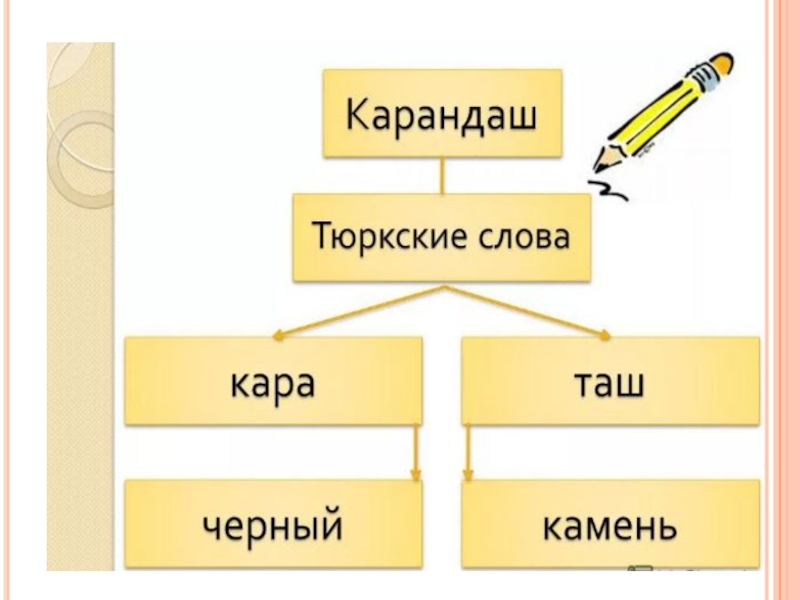 Карандаш

Тюркские слова

кара

таш

черный

камень